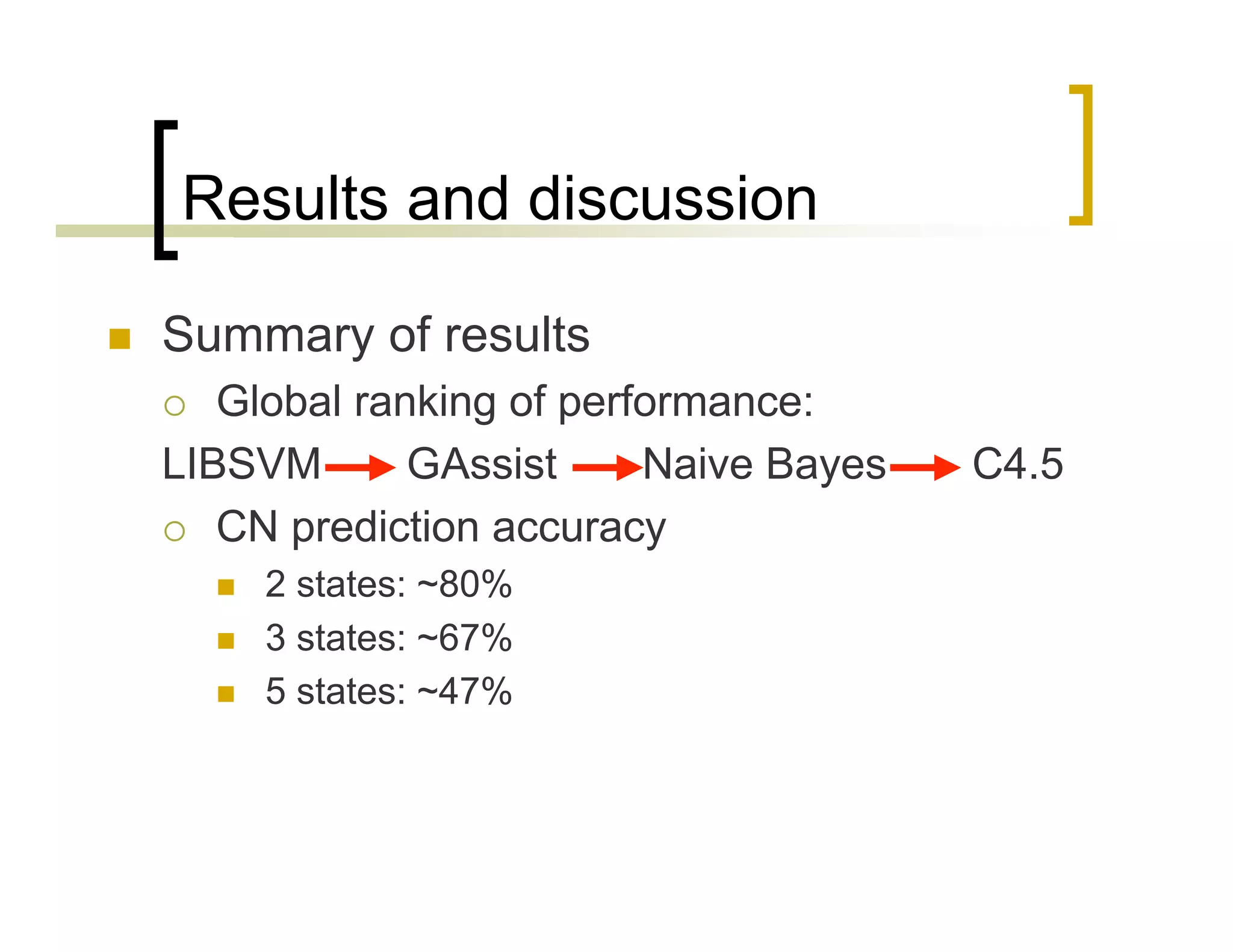 Results and discussion

Summary of results

Global ranking of performance:

LIBSVM → GAssist → Naive Bayes → C4.5

CN prediction accuracy

2 states: ~80%

3 states: ~67%

5 states: ~47%